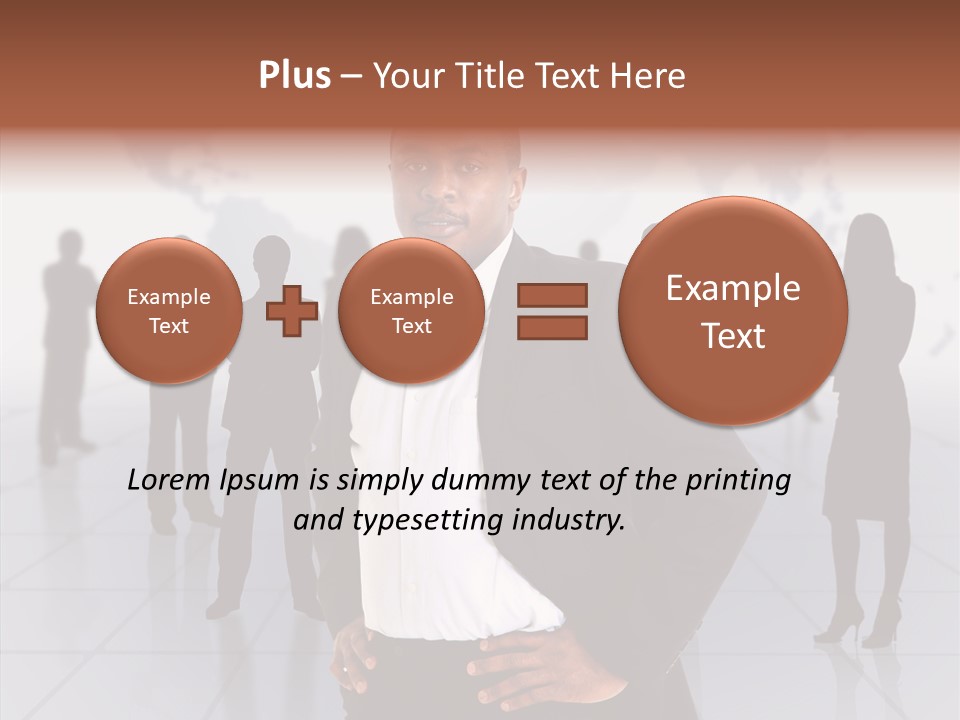 Plus – Your Title Text Here

Example Text

Example Text

Example Text

Lorem Ipsum is simply dummy text of the printing and typesetting industry.